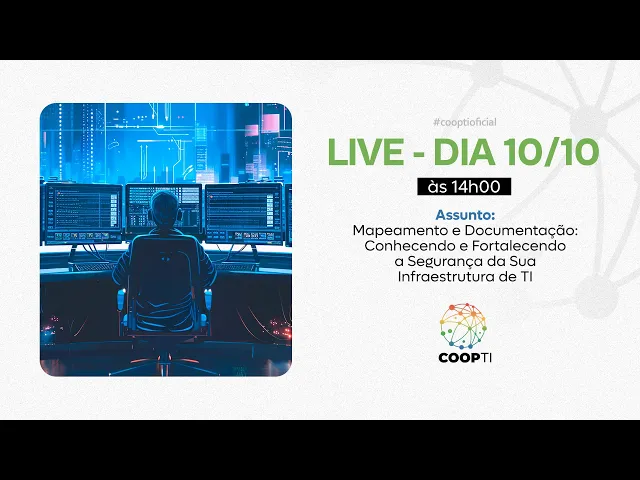 #cooptioficial

LIVE - DIA 10/10

às 14h00

Assunto:
Mapeamento e Documentação: Conhecendo e Fortalecendo a Segurança da Sua Infraestrutura de TI

COOPTI